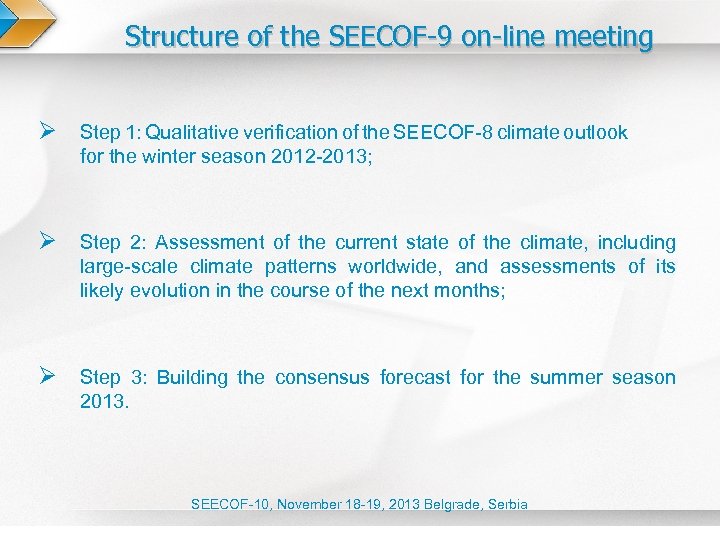 Structure of the SEECOF-9 on-line meeting

➢ Step 1: Qualitative verification of the SEECOF-8 climate outlook for the winter season 2012-2013;

➢ Step 2: Assessment of the current state of the climate, including large-scale climate patterns worldwide, and assessments of its likely evolution in the course of the next months;

➢ Step 3: Building the consensus forecast for the summer season 2013.

SEECOF-10, November 18-19, 2013 Belgrade, Serbia